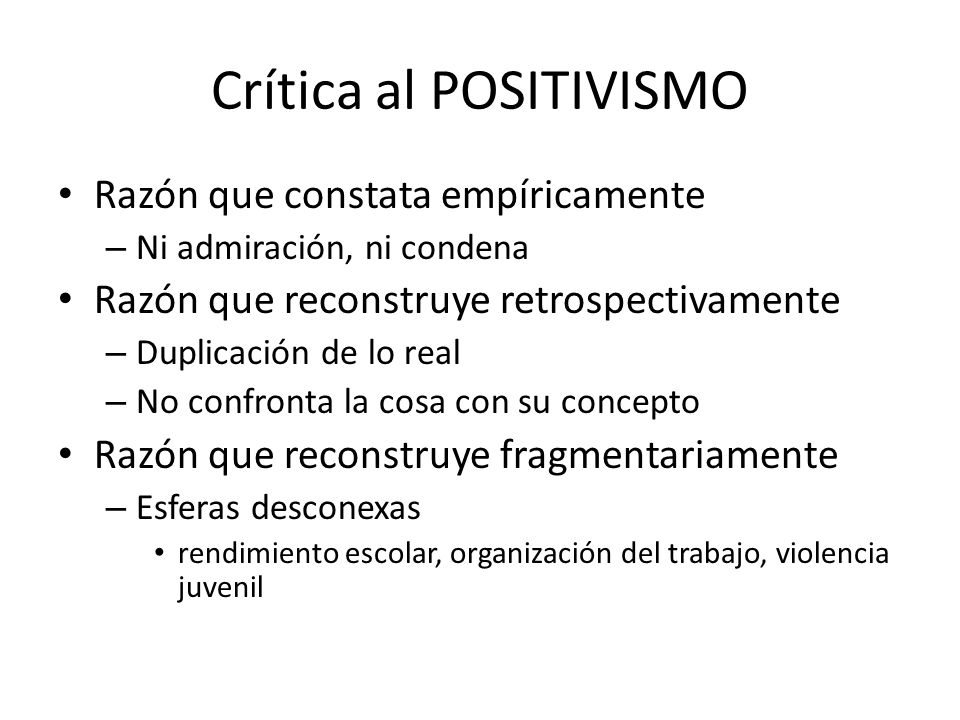 Crítica al POSITIVISMO

• Razón que constata empíricamente
– Ni admiración, ni condena
• Razón que reconstruye retrospectivamente
– Duplicación de lo real
– No confronta la cosa con su concepto
• Razón que reconstruye fragmentariamente
– Esferas desconexas
• rendimiento escolar, organización del trabajo, violencia juvenil